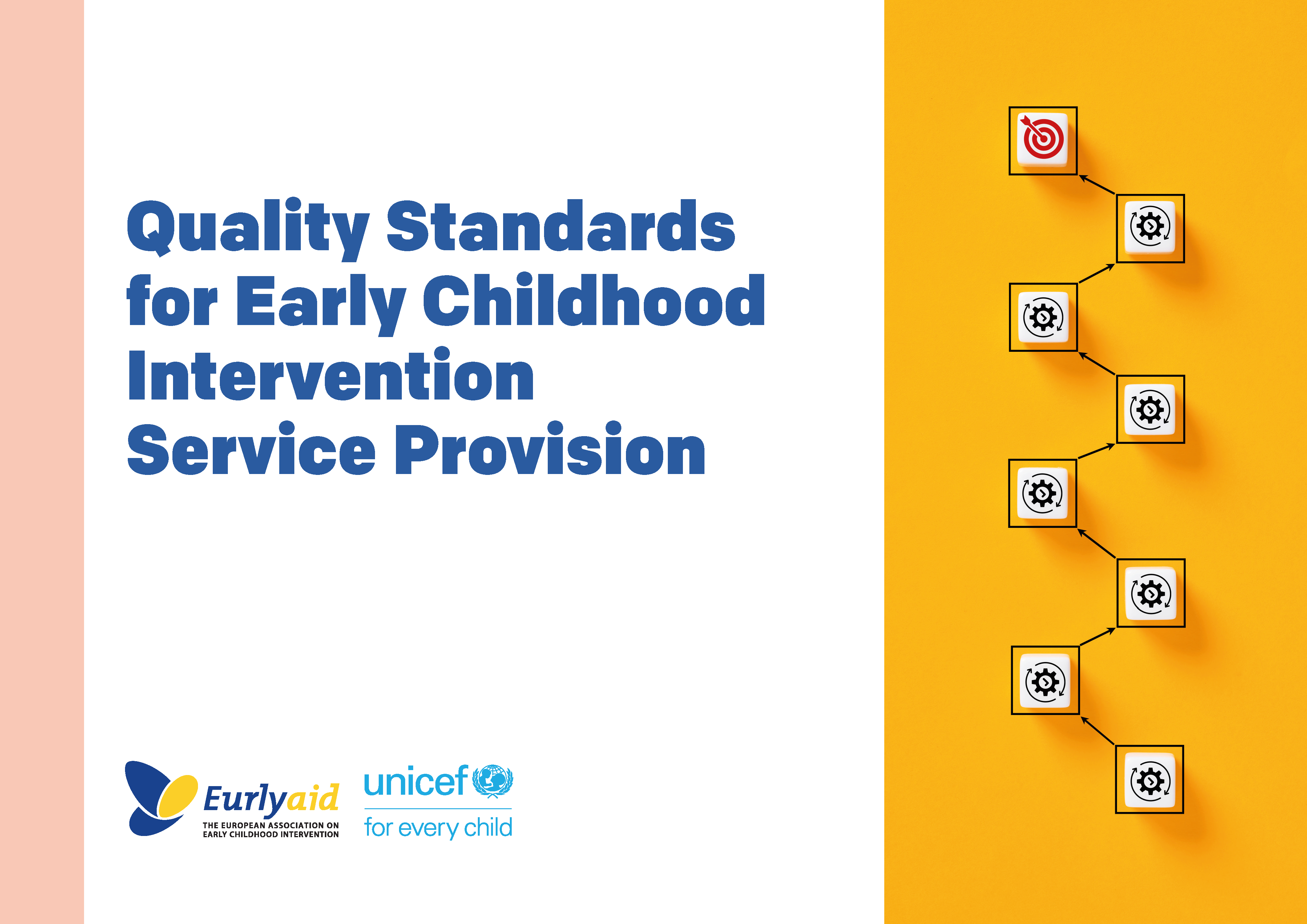 Quality Standards for Early Childhood Intervention Service Provision

Eurlyaid
THE EUROPEAN ASSOCIATION ON EARLY CHILDHOOD INTERVENTION

unicef
for every child